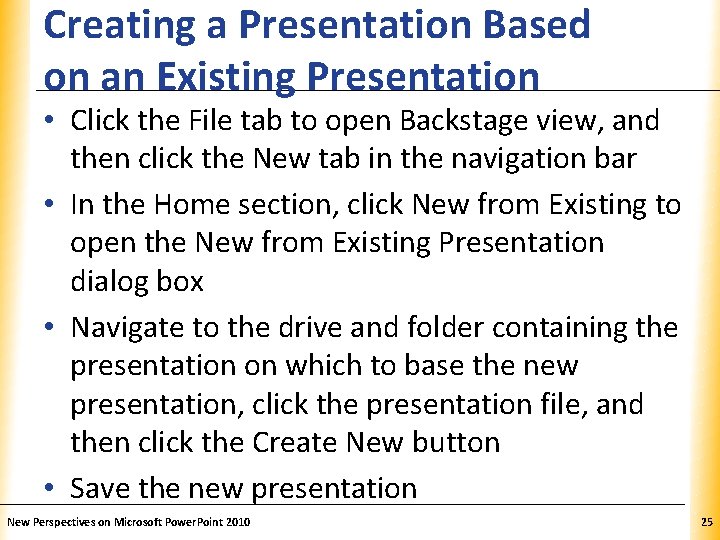 Creating a Presentation Based on an Existing Presentation

• Click the File tab to open Backstage view, and then click the New tab in the navigation bar

• In the Home section, click New from Existing to open the New from Existing Presentation dialog box

• Navigate to the drive and folder containing the presentation on which to base the new presentation, click the presentation file, and then click the Create New button

• Save the new presentation

New Perspectives on Microsoft PowerPoint 2010

25